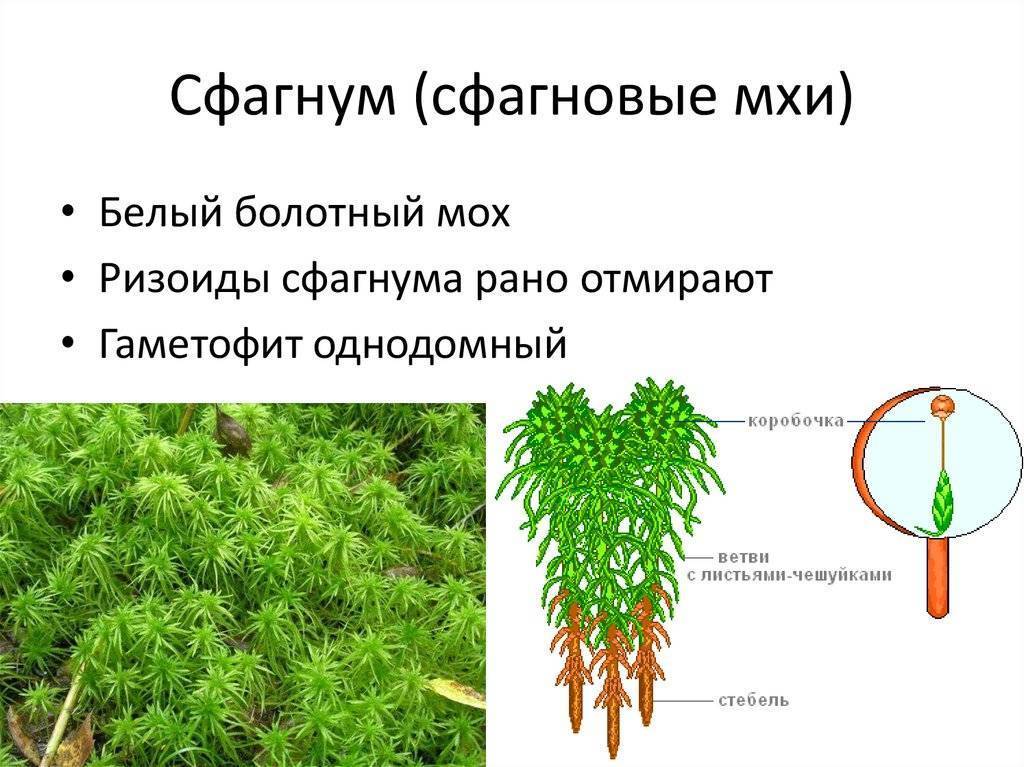 Сфагнум (сфагновые мхи)

• Белый болотный мох
• Ризоиды сфагнума рано отмирают
• Гаметофит однодомный

коробочка

ветви
с листьями-чешуйками

стебель